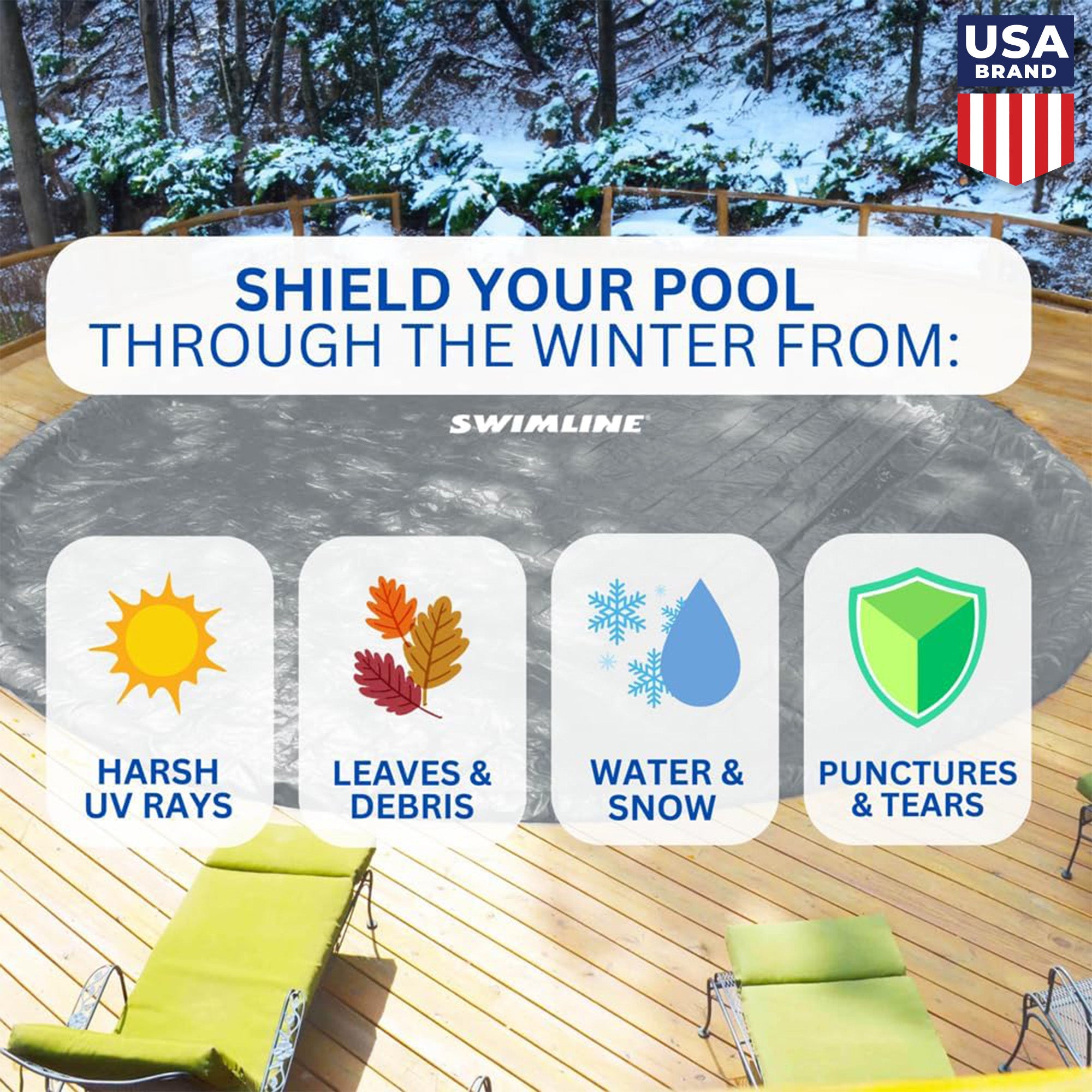 USA BRAND

SHIELD YOUR POOL
THROUGH THE WINTER FROM:

SWIMLINE

HARSH UV RAYS

LEAVES & DEBRIS

WATER & SNOW

PUNCTURES & TEARS